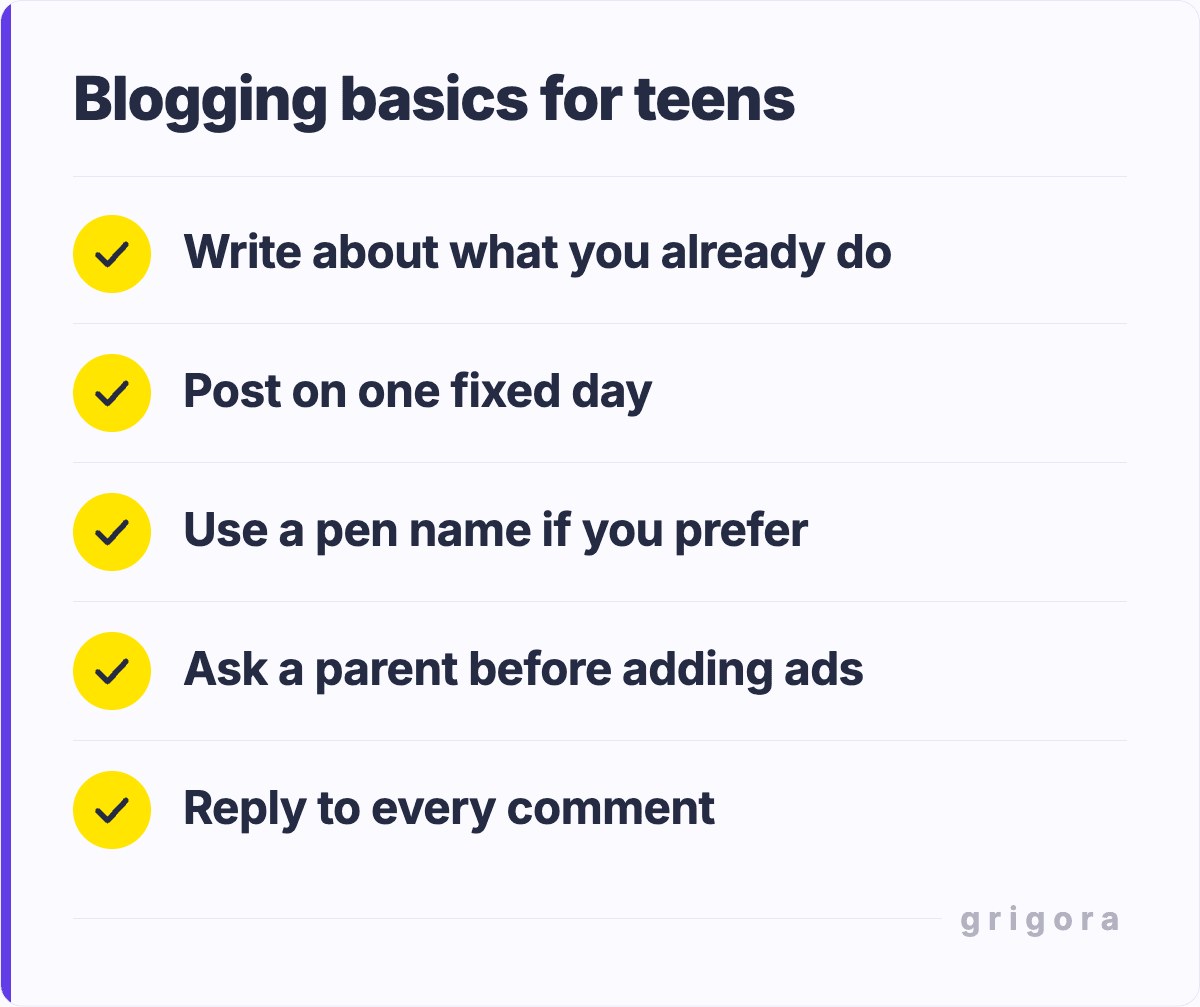 Blogging basics for teens

Write about what you already do

Post on one fixed day

Use a pen name if you prefer

Ask a parent before adding ads

Reply to every comment

grigora